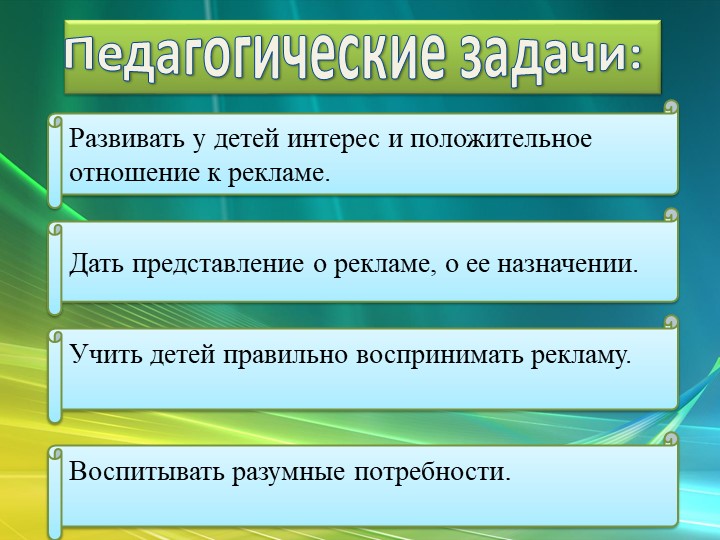 Педагогические задачи:

Развивать у детей интерес и положительное отношение к рекламе.

Дать представление о рекламе, о ее назначении.

Учить детей правильно воспринимать рекламу.

Воспитывать разумные потребности.